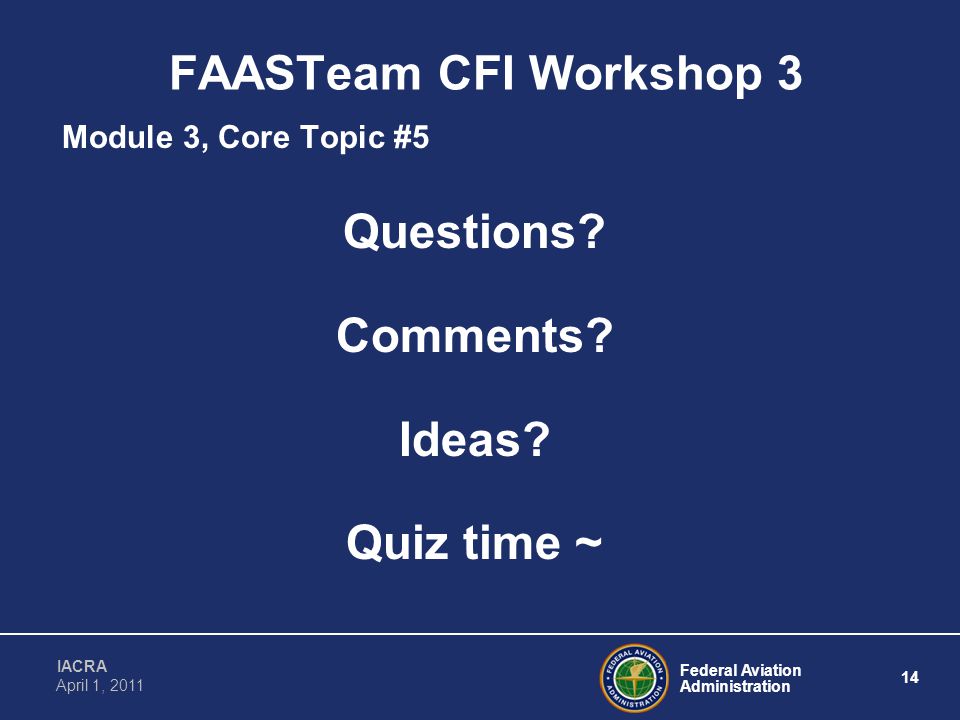 FAASTeam CFI Workshop 3

Module 3, Core Topic #5

Questions?

Comments?

Ideas?

Quiz time ~

IACRA
April 1, 2011

FEDERAL AVIATION ADMINISTRATION

Federal Aviation Administration

14